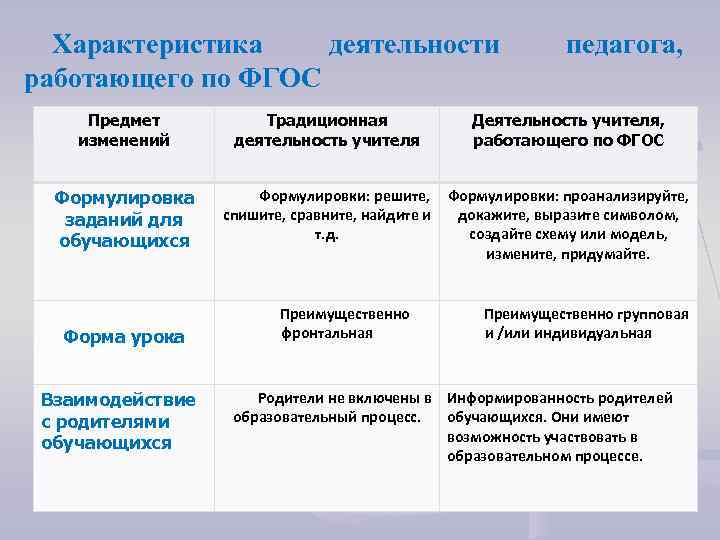 Характеристика деятельности педагога, работающего по ФГОС

| Предмет изменений | Традиционная деятельность учителя | Деятельность учителя, работающего по ФГОС |
|---|---|---|
| Формулировка заданий для обучающихся | Формулировки: решите, спишите, сравните, найдите и т.д. | Формулировки: проанализируйте, докажите, выразите символом, создайте схему или модель, измените, придумайте. |
| Форма урока | Преимущественно фронтальная | Преимущественно групповая и /или индивидуальная |
| Взаимодействие с родителями обучающихся | Родители не включены в образовательный процесс. | Информированность родителей обучающихся. Они имеют возможность участвовать в образовательном процессе. |